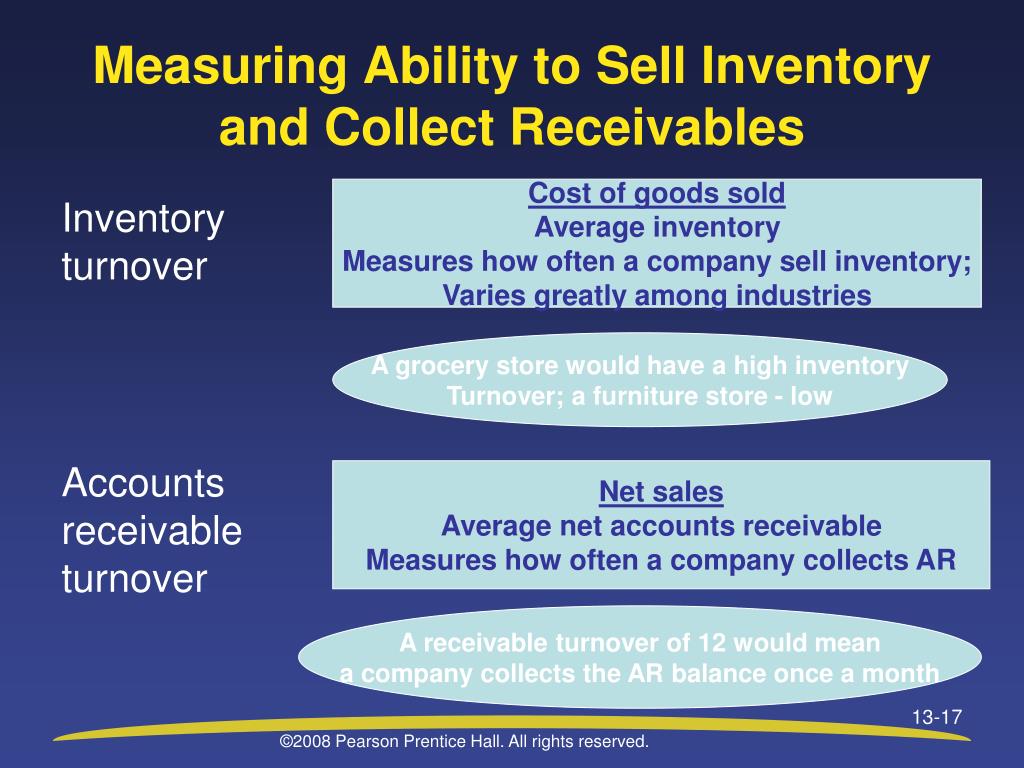 Measuring Ability to Sell Inventory and Collect Receivables

Inventory turnover

Cost of goods sold
Average inventory
Measures how often a company sell inventory; Varies greatly among industries

A grocery store would have a high inventory Turnover; a furniture store - low

Accounts receivable turnover

Net sales
Average net accounts receivable
Measures how often a company collects AR

A receivable turnover of 12 would mean a company collects the AR balance once a month

13-17

©2008 Pearson Prentice Hall. All rights reserved.